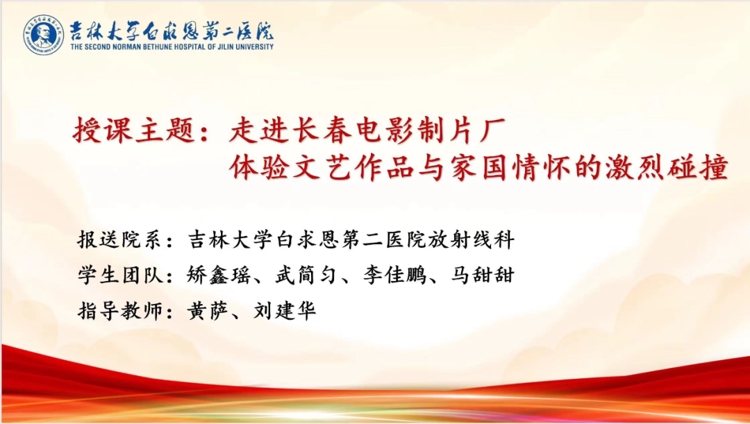 吉林大学白求恩第二医院
THE SECOND NORMAN BETHUNE HOSPITAL OF JILIN UNIVERSITY

授课主题：走进长春电影制片厂
体验文艺作品与家国情怀的激烈碰撞

报送院系：吉林大学白求恩第二医院放射线科
学生团队：矫鑫瑶、武简匀、李佳鹏、马甜甜
指导教师：黄萨、刘建华